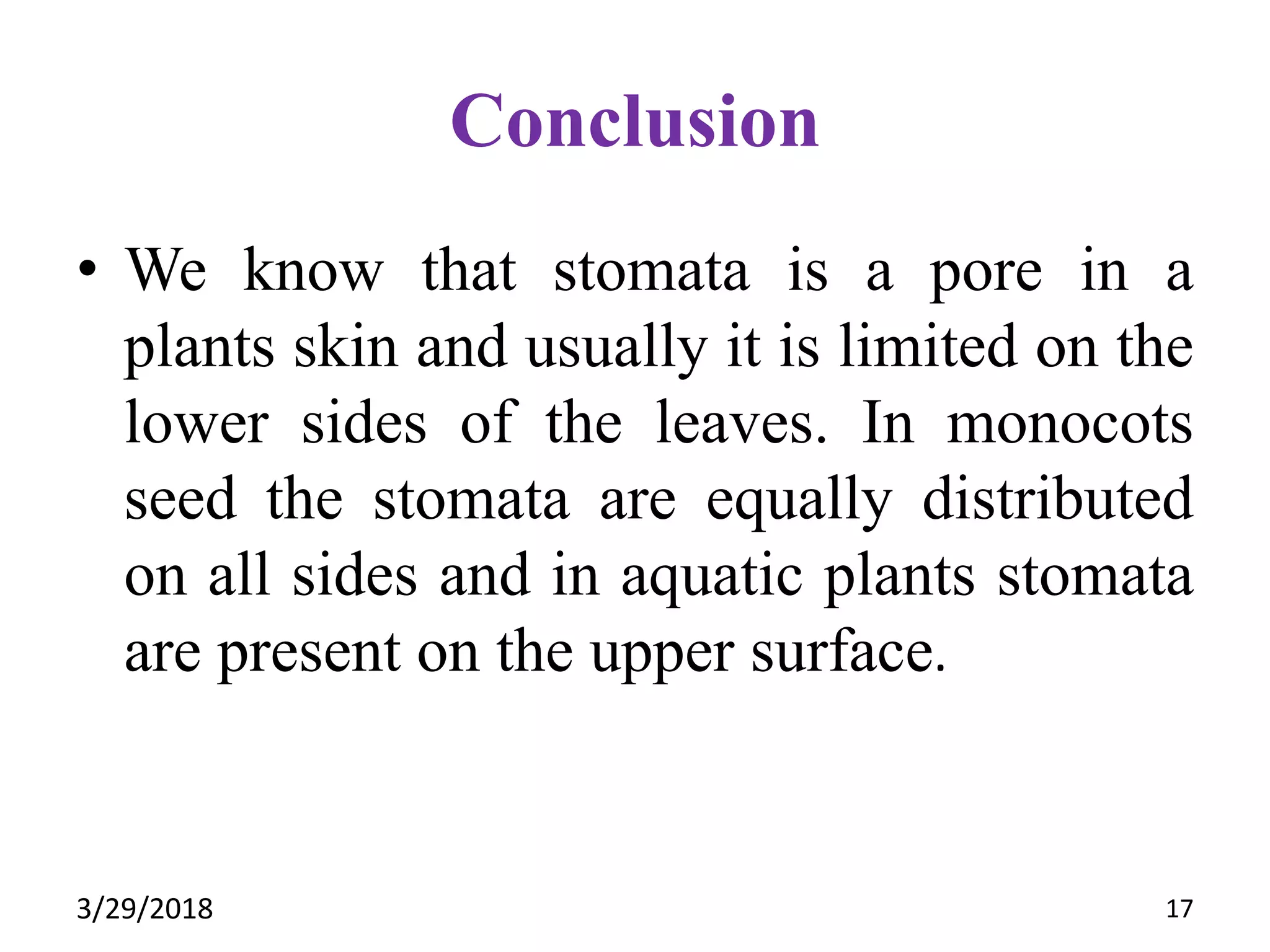 Conclusion

• We know that stomata is a pore in a plants skin and usually it is limited on the lower sides of the leaves. In monocots seed the stomata are equally distributed on all sides and in aquatic plants stomata are present on the upper surface.

3/29/2018

17